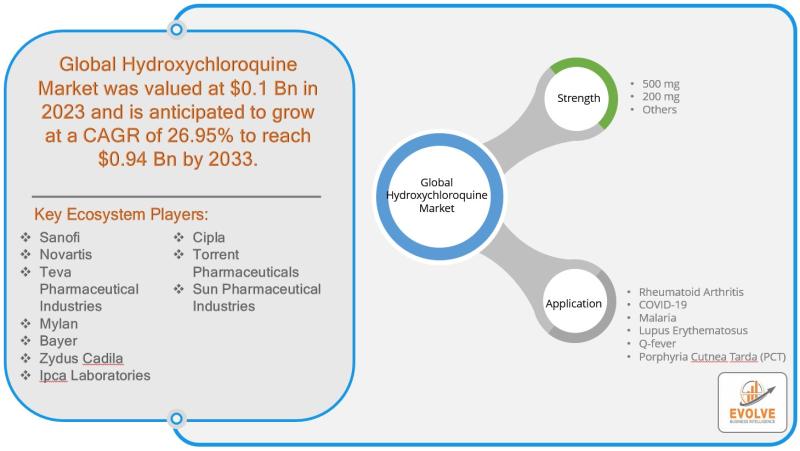 Global Hydroxychloroquine Market was valued at $0.1 Bn in 2023 and is anticipated to grow at a CAGR of 26.95% to reach $0.94 Bn by 2033.

Key Ecosystem Players:

❖ Sanofi
❖ Novartis
❖ Teva Pharmaceutical Industries
❖ Mylan
❖ Bayer
❖ Zydus Cadila
❖ Ipca Laboratories
❖ Cipla
❖ Torrent Pharmaceuticals
❖ Sun Pharmaceutical Industries

Global Hydroxychloroquine Market

Strength

• 500 mg
• 200 mg
• Others

Application

• Rheumatoid Arthritis
• COVID-19
• Malaria
• Lupus Erythematosus
• Q-fever
• Porphyria Cutnea Tarda (PCT)

EVOLVE
BUSINESS INTELLIGENCE